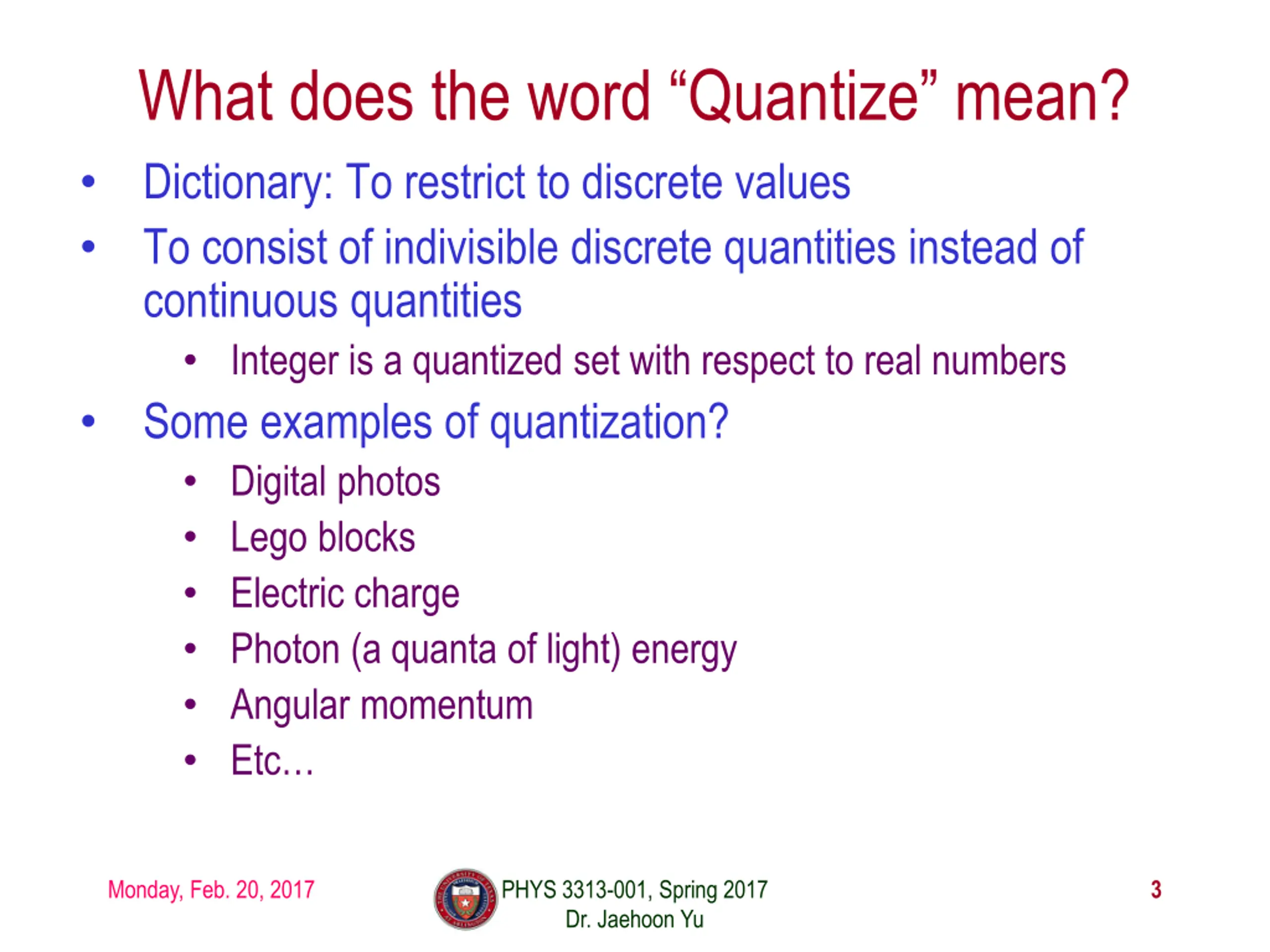 What does the word “Quantize” mean?

• Dictionary: To restrict to discrete values

• To consist of indivisible discrete quantities instead of continuous quantities

 • Integer is a quantized set with respect to real numbers

• Some examples of quantization?

 • Digital photos
 • Lego blocks
 • Electric charge
 • Photon (a quanta of light) energy
 • Angular momentum
 • Etc…

Monday, Feb. 20, 2017

PHYS 3313-001, Spring 2017
Dr. Jaehoon Yu

3